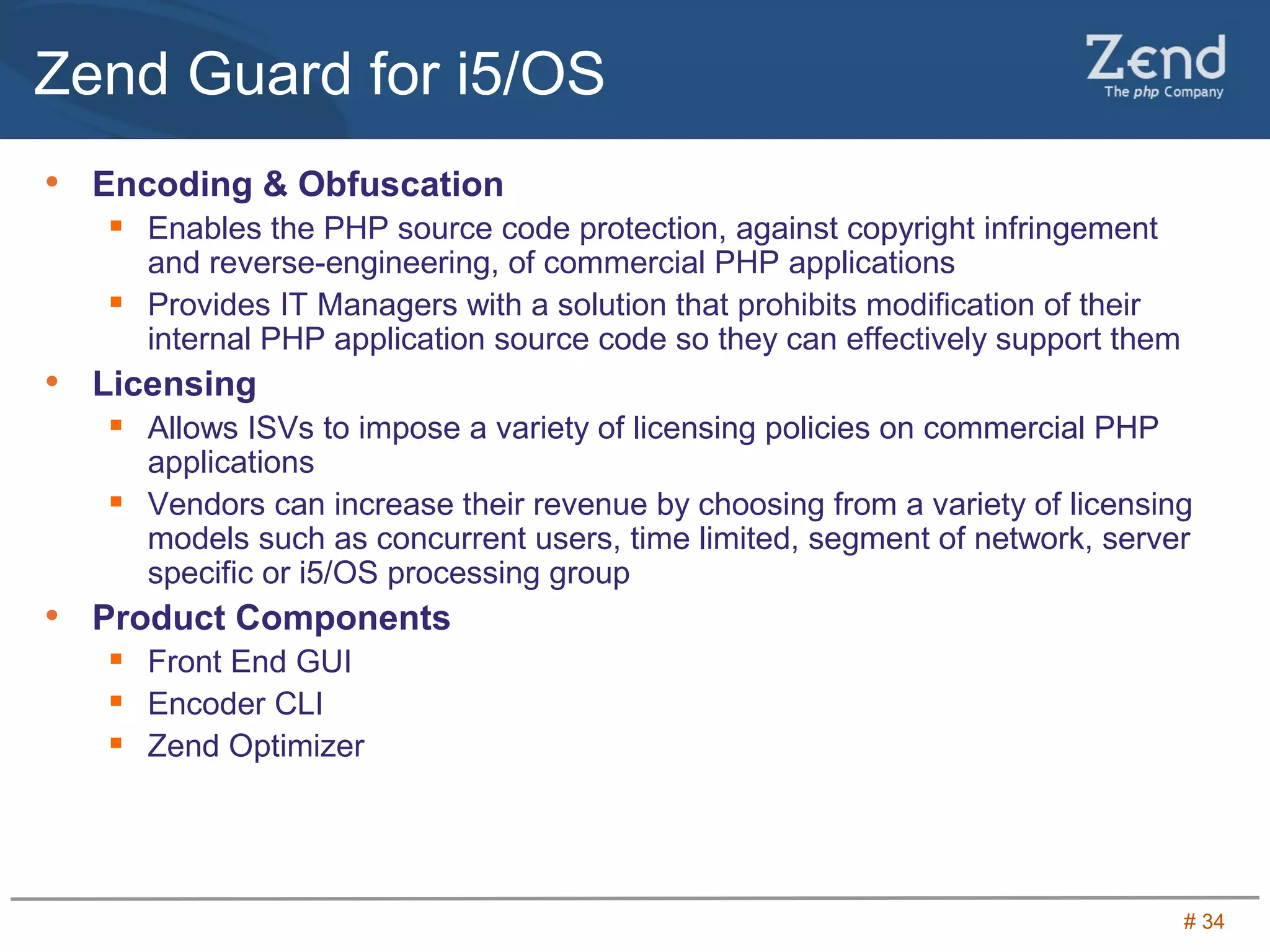 Zend Guard for i5/OS

Zend
The php Company

• Encoding & Obfuscation
  ▪ Enables the PHP source code protection, against copyright infringement and reverse-engineering, of commercial PHP applications
  ▪ Provides IT Managers with a solution that prohibits modification of their internal PHP application source code so they can effectively support them
• Licensing
  ▪ Allows ISVs to impose a variety of licensing policies on commercial PHP applications
  ▪ Vendors can increase their revenue by choosing from a variety of licensing models such as concurrent users, time limited, segment of network, server specific or i5/OS processing group
• Product Components
  ▪ Front End GUI
  ▪ Encoder CLI
  ▪ Zend Optimizer

# 34